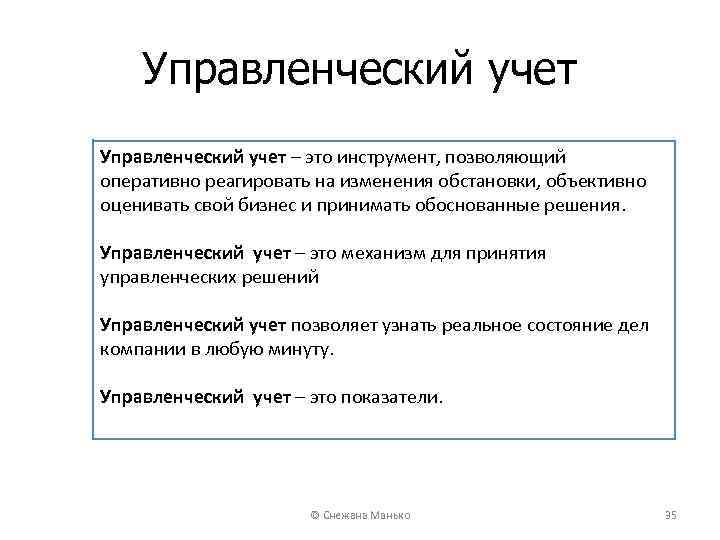 Управленческий учет

Управленческий учет – это инструмент, позволяющий оперативно реагировать на изменения обстановки, объективно оценивать свой бизнес и принимать обоснованные решения.

Управленческий учет – это механизм для принятия управленческих решений

Управленческий учет позволяет узнать реальное состояние дел компании в любую минуту.

Управленческий учет – это показатели.

© Снежана Манько

35